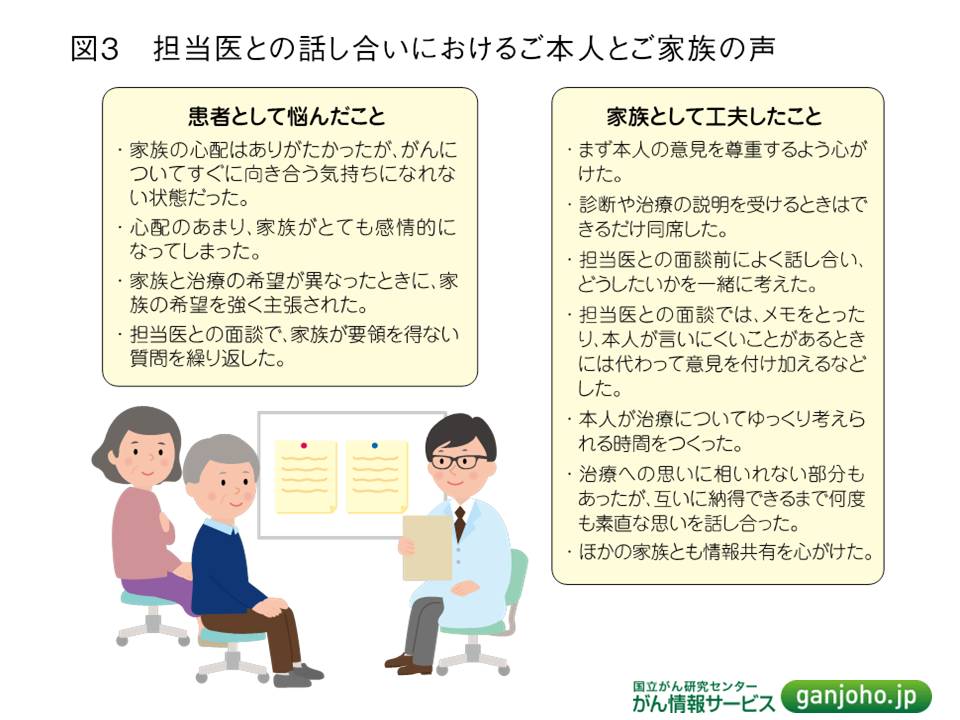 図3　担当医との話し合いにおけるご本人とご家族の声

患者として悩んだこと

・家族の心配はありがたかったが、がんについてすぐに向き合う気持ちになれない状態だった。

・心配のあまり、家族がとても感情的になってしまった。

・家族と治療の希望が異なったときに、家族の希望を強く主張された。

・担当医との面談で、家族が要領を得ない質問を繰り返した。

家族として工夫したこと

・まず本人の意見を尊重するよう心がけた。

・診断や治療の説明を受けるときはできるだけ同席した。

・担当医との面談前によく話し合い、どうしたいかを一緒に考えた。

・担当医との面談では、メモをとったり、本人が言いにくいことがあるときには代わって意見を付け加えるなどした。

・本人が治療についてゆっくり考えられる時間をつくった。

・治療への思いに相いれない部分もあったが、互いに納得できるまで何度も素直な思いを話し合った。

・ほかの家族とも情報共有を心がけた。

国立がん研究センター
がん情報サービス　ganjoho.jp